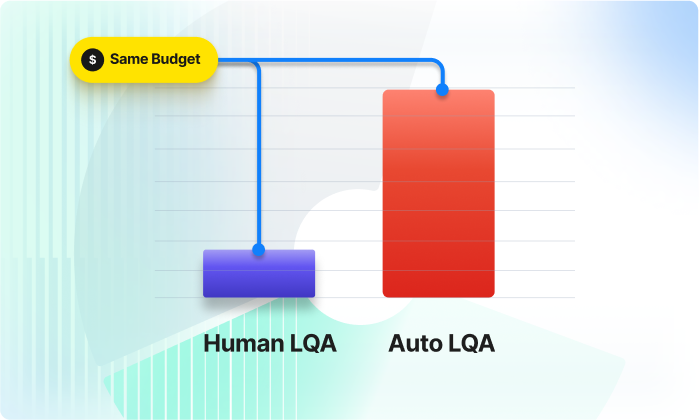 $ Same Budget

Human LQA

Auto LQA